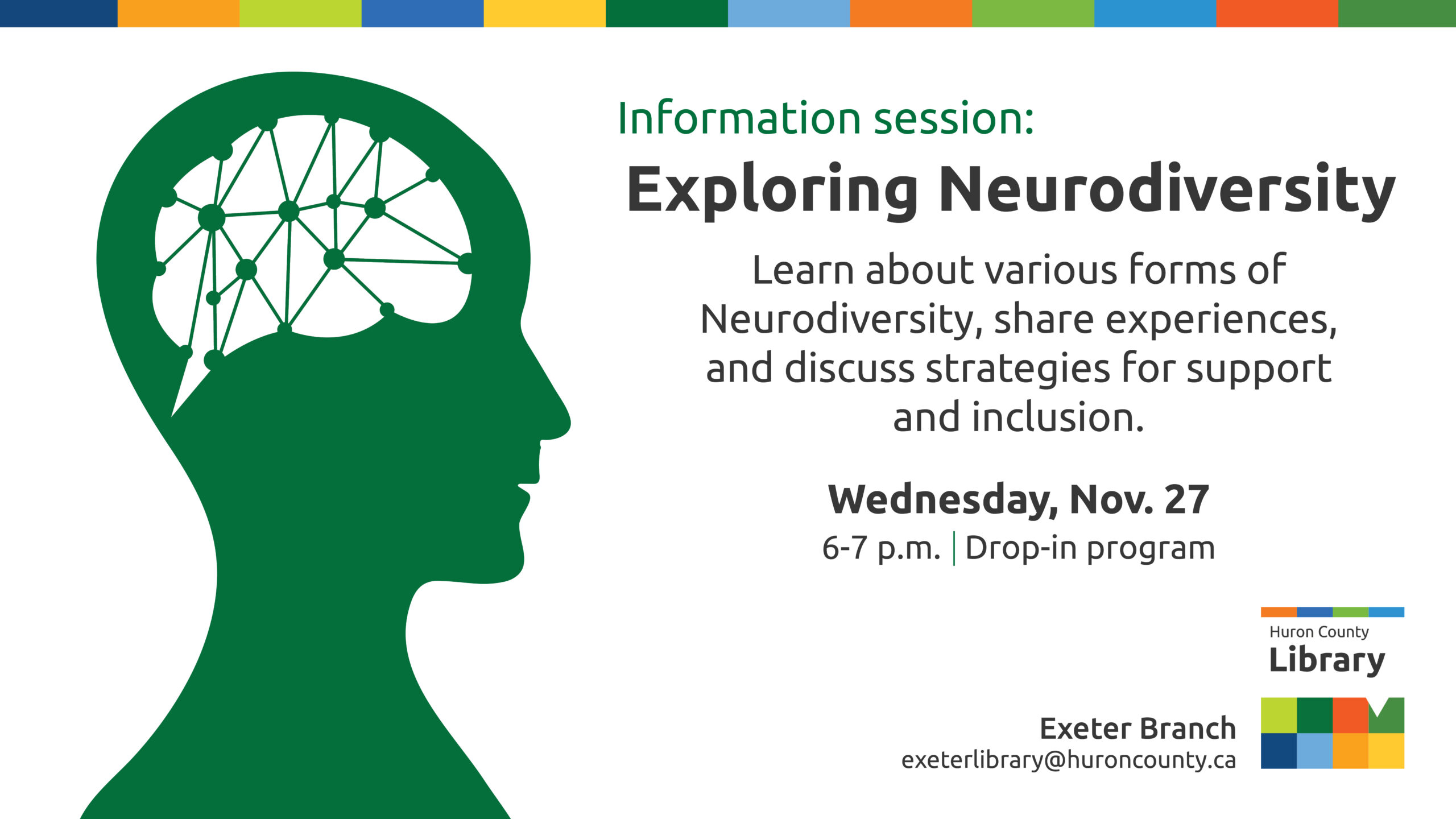 Information session:
Exploring Neurodiversity

Learn about various forms of Neurodiversity, share experiences, and discuss strategies for support and inclusion.

Wednesday, Nov. 27
6-7 p.m. | Drop-in program

Huron County
Library

Exeter Branch
exeterlibrary@huroncounty.ca